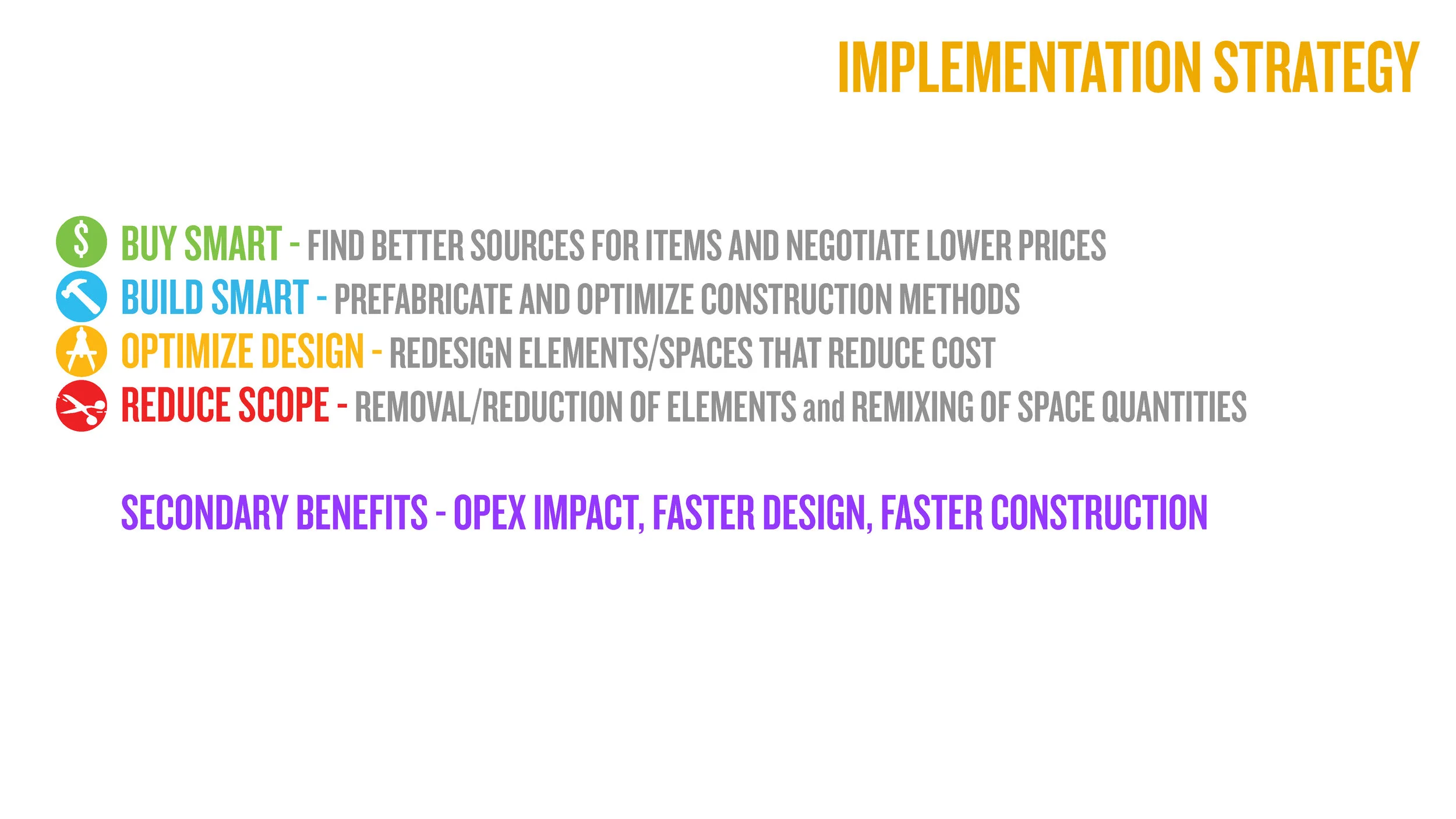 IMPLEMENTATION STRATEGY

$ BUY SMART - FIND BETTER SOURCES FOR ITEMS AND NEGOTIATE LOWER PRICES
BUILD SMART - PREFABRICATE AND OPTIMIZE CONSTRUCTION METHODS
OPTIMIZE DESIGN - REDESIGN ELEMENTS/SPACES THAT REDUCE COST
REDUCE SCOPE - REMOVAL/REDUCTION OF ELEMENTS and REMIXING OF SPACE QUANTITIES

SECONDARY BENEFITS - OPEX IMPACT, FASTER DESIGN, FASTER CONSTRUCTION